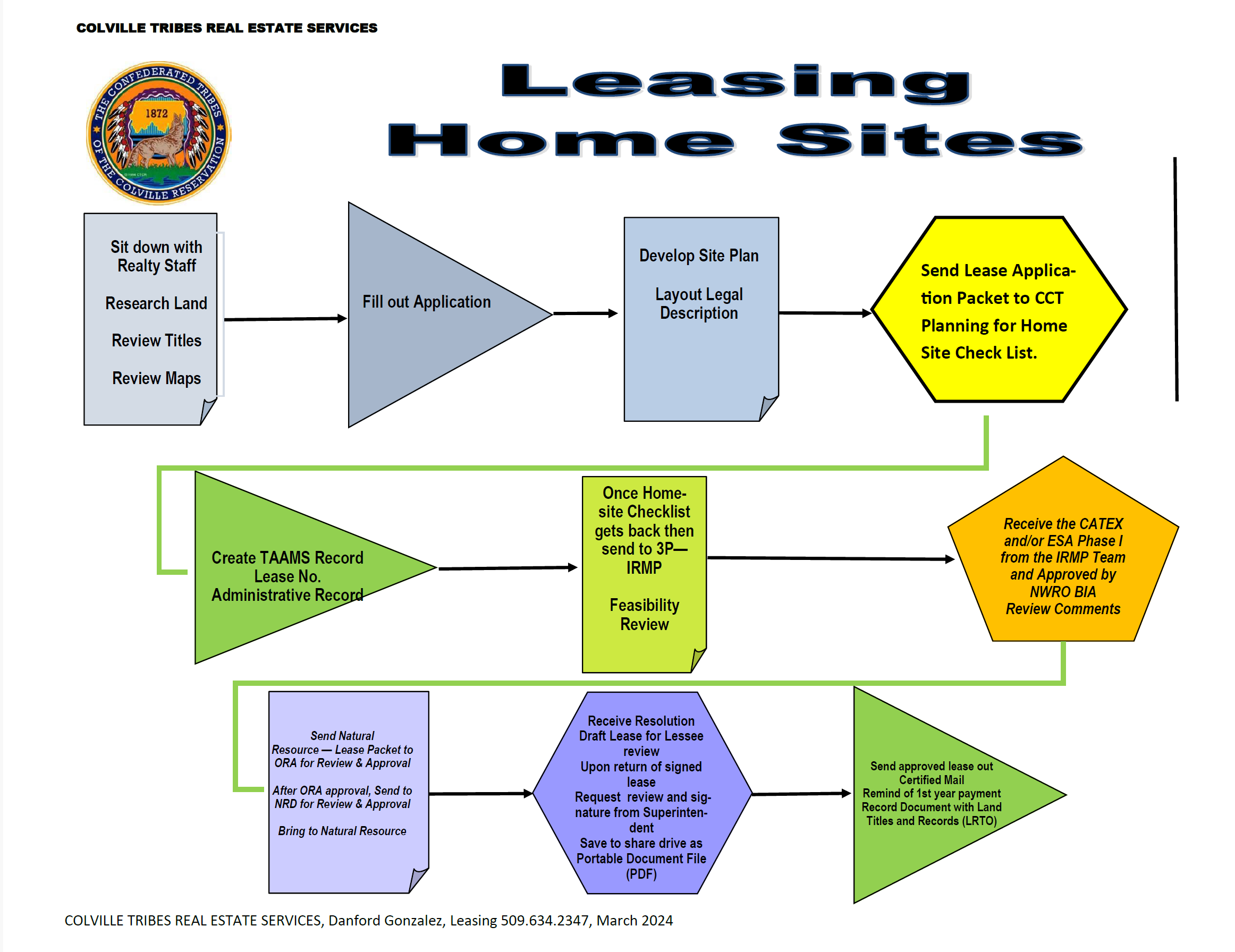 COLVILLE TRIBES REAL ESTATE SERVICES

THE CONFEDERATED TRIBES OF THE COLVILLE RESERVATION
1872

Leasing Home Sites

Sit down with Realty Staff

Research Land

Review Titles

Review Maps

Fill out Application

Develop Site Plan

Layout Legal Description

Send Lease Application Packet to CCT Planning for Home Site Check List.

Create TAAMS Record Lease No. Administrative Record

Once Homesite Checklist gets back then send to 3P—IRMP

Feasibility Review

Receive the CATEX and/or ESA Phase I from the IRMP Team and Approved by NWRO BIA Review Comments

Send Natural Resource — Lease Packet to ORA for Review & Approval

After ORA approval, Send to NRD for Review & Approval

Bring to Natural Resource

Receive Resolution
Draft Lease for Lessee review
Upon return of signed lease
Request review and signature from Superintendent
Save to share drive as Portable Document File (PDF)

Send approved lease out Certified Mail
Remind of 1st year payment
Record Document with Land Titles and Records (LRTO)

COLVILLE TRIBES REAL ESTATE SERVICES, Danford Gonzalez, Leasing 509.634.2347, March 2024